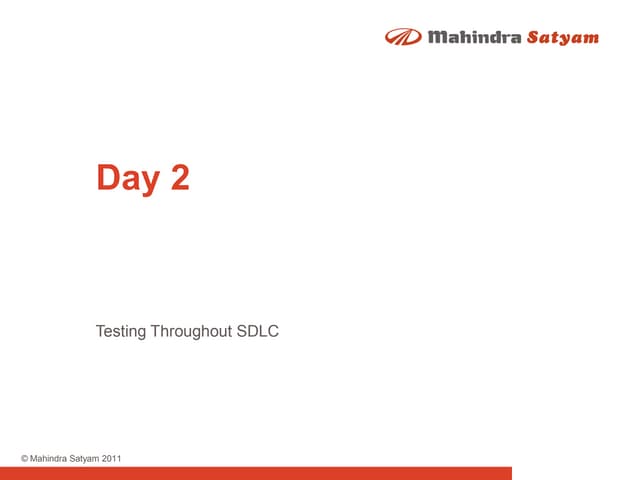 Mahindra Satyam

Day 2

Testing Throughout SDLC

© Mahindra Satyam 2011